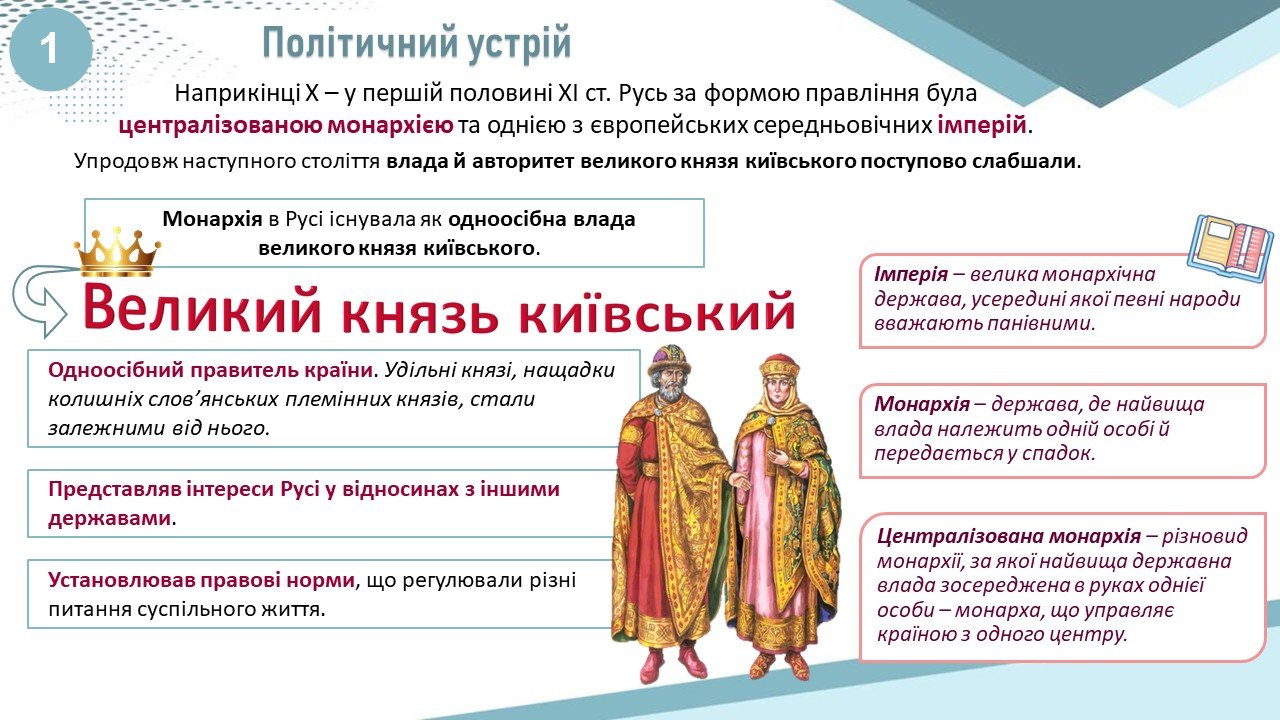 1

Політичний устрій

Наприкінці X – у першій половині XI ст. Русь за формою правління була централізованою монархією та однією з європейських середньовічних імперій.

Упродовж наступного століття влада й авторитет великого князя київського поступово слабшали.

Монархія в Русі існувала як одноосібна влада великого князя київського.

Великий князь київський

Одноосібний правитель країни. Удільні князі, нащадки колишніх слов'янських племінних князів, стали залежними від нього.

Представляв інтереси Русі у відносинах з іншими державами.

Установлював правові норми, що регулювали різні питання суспільного життя.

Імперія – велика монархічна держава, усередині якої певні народи вважають панівними.

Монархія – держава, де найвища влада належить одній особі й передається у спадок.

Централізована монархія – різновид монархії, за якої найвища державна влада зосереджена в руках однієї особи – монарха, що управляє країною з одного центру.